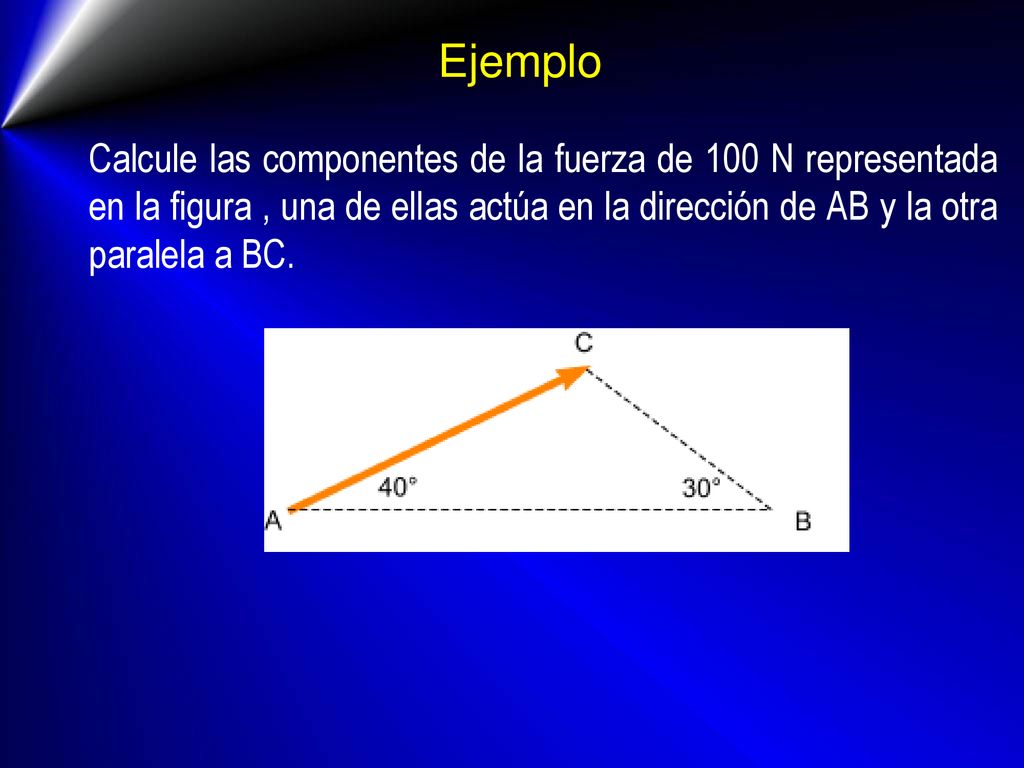 Ejemplo

Calcule las componentes de la fuerza de 100 N representada en la figura , una de ellas actúa en la dirección de AB y la otra paralela a BC.

C
40°
30°
A
B